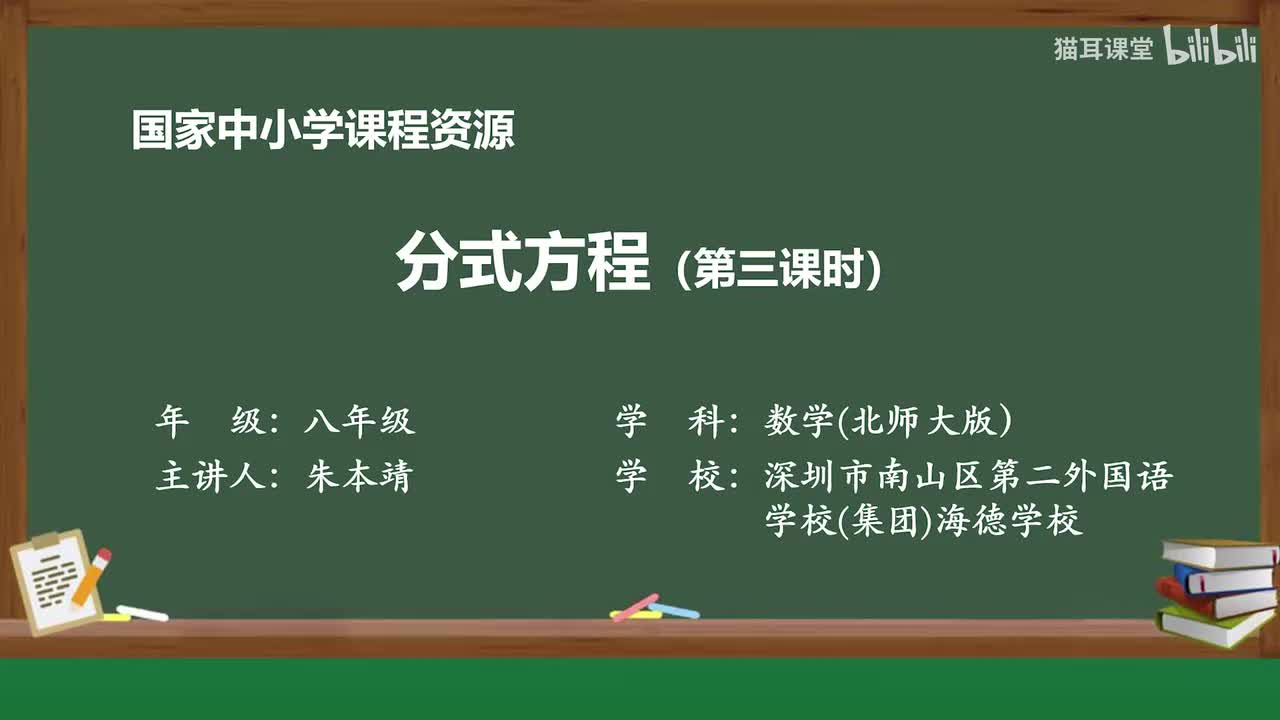 猫耳课堂 bilibili

国家中小学课程资源

分式方程（第三课时）

年　级：八年级

主讲人：朱本靖

学　科：数学(北师大版）

学　校：深圳市南山区第二外国语学校(集团)海德学校